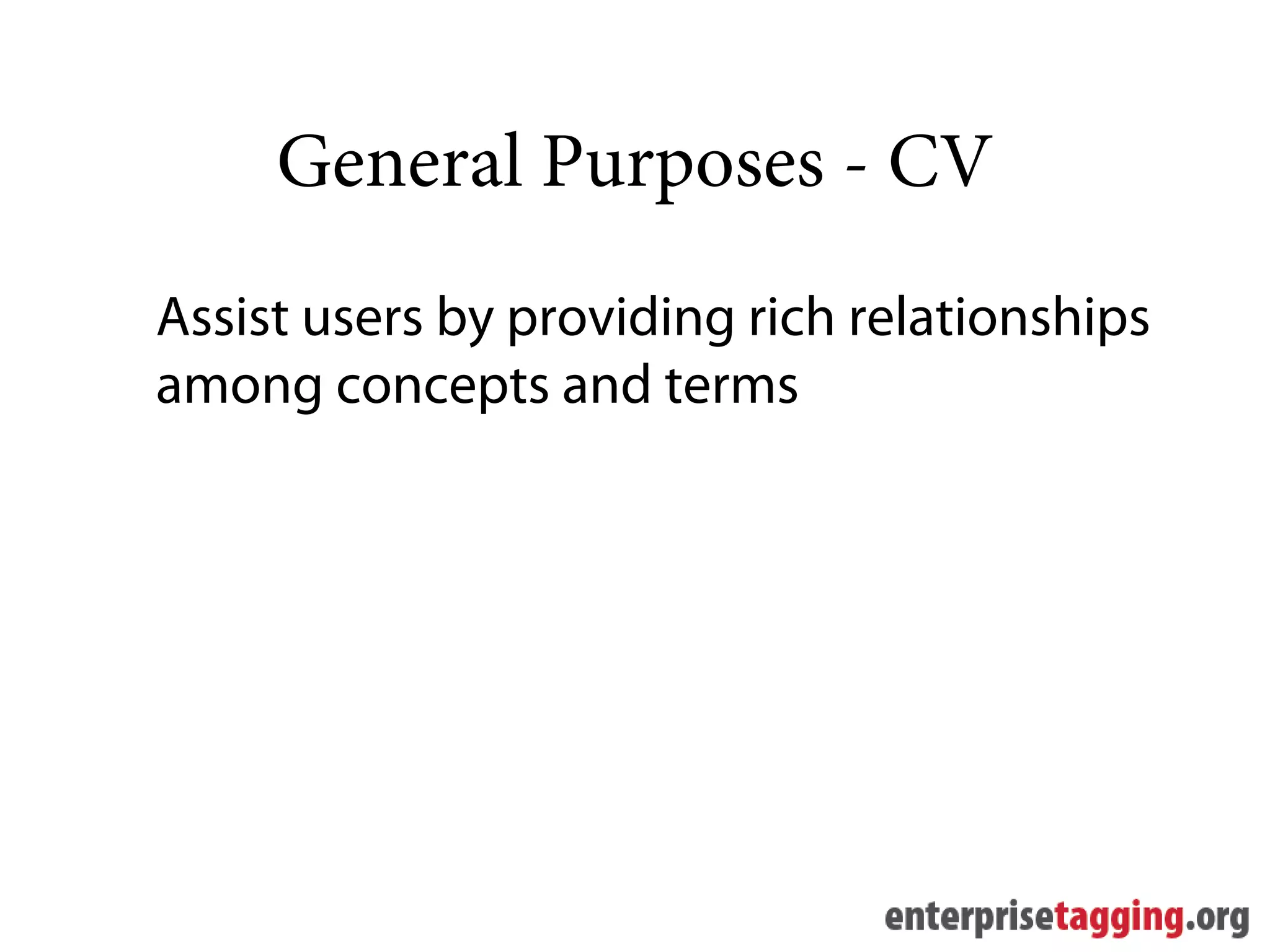 General Purposes - CV

Assist users by providing rich relationships among concepts and terms

enterprisetagging.org